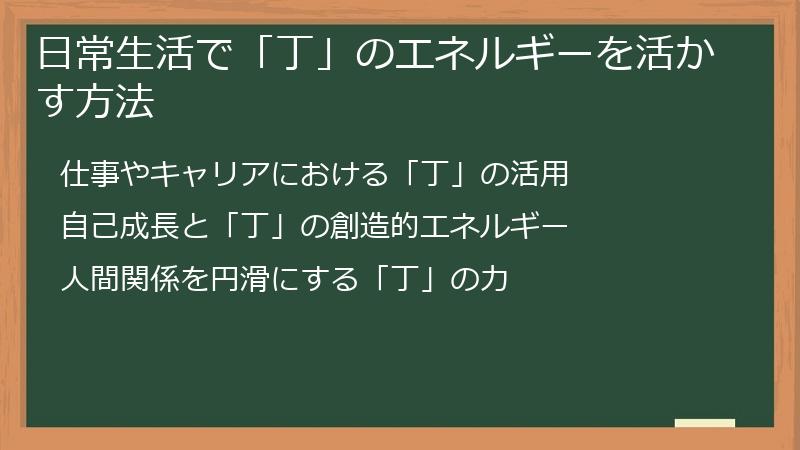 日常生活で「丁」のエネルギーを活かす方法

仕事やキャリアにおける「丁」の活用

自己成長と「丁」の創造的エネルギー

人間関係を円滑にする「丁」の力